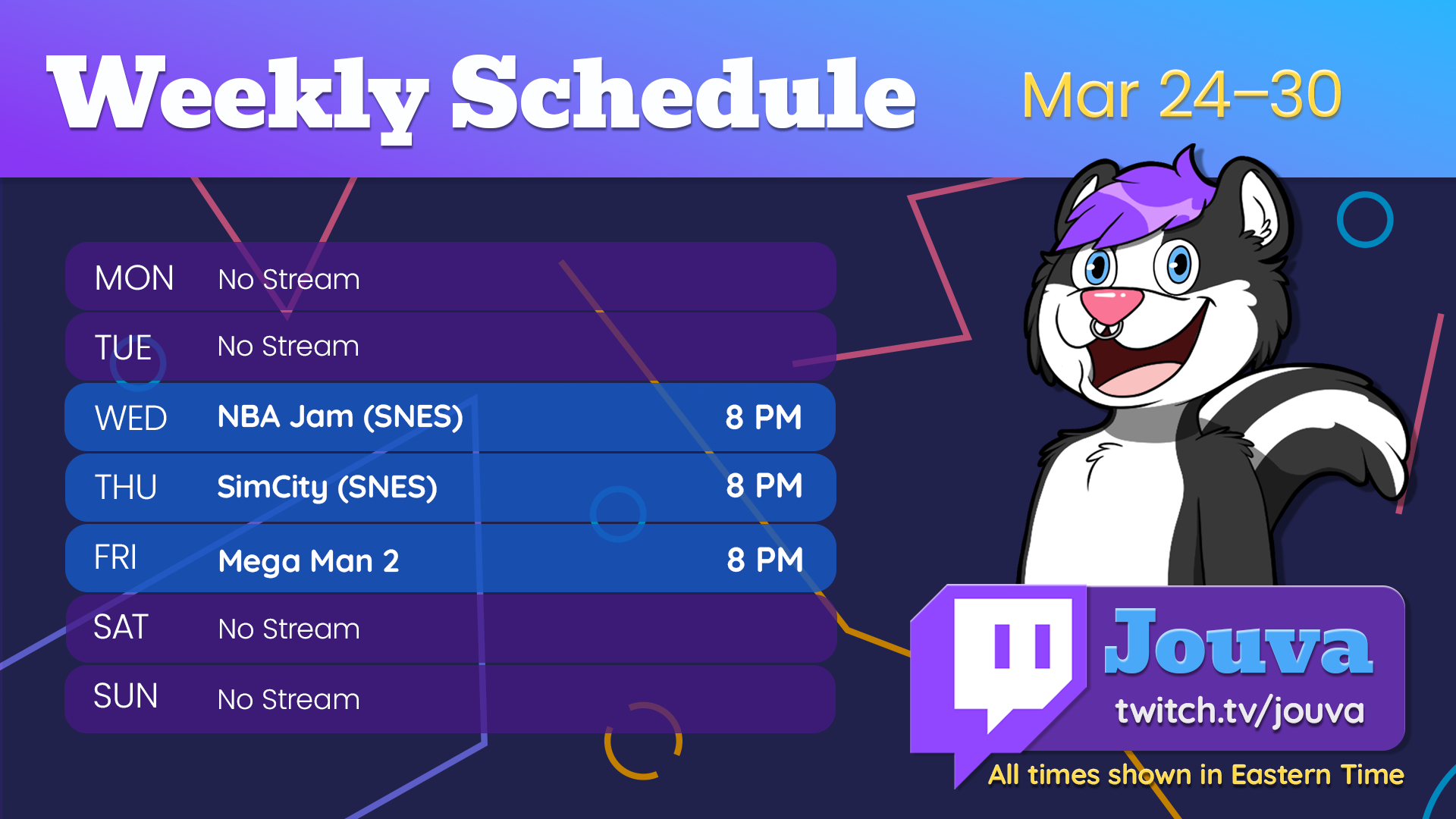 Weekly Schedule

Mar 24–30

| MON | No Stream | |
|---|---|---|
| TUE | No Stream | |
| WED | NBA Jam (SNES) | 8 PM |
| THU | SimCity (SNES) | 8 PM |
| FRI | Mega Man 2 | 8 PM |
| SAT | No Stream | |
| SUN | No Stream | |

Jouva

twitch.tv/jouva

All times shown in Eastern Time